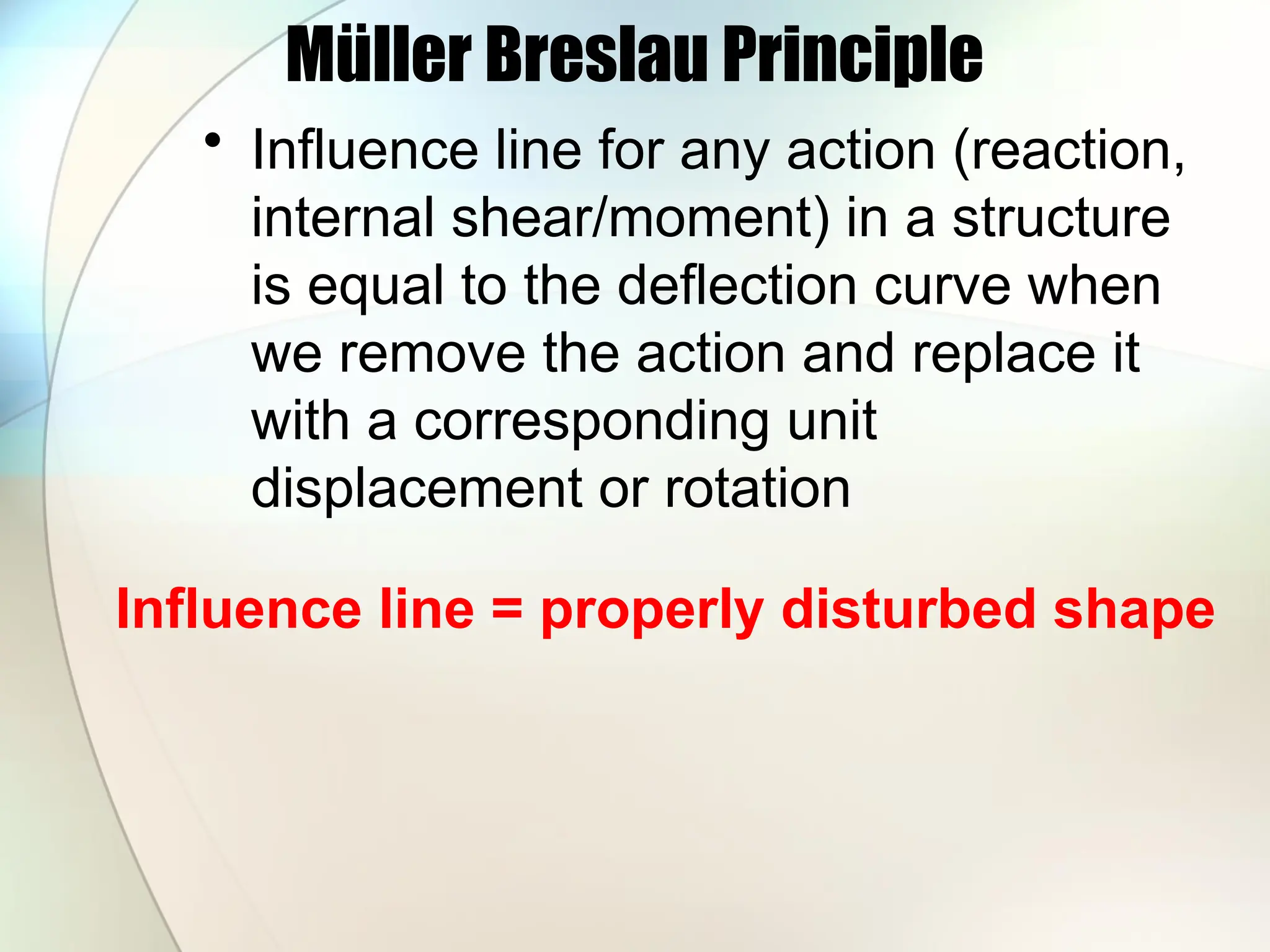 Müller Breslau Principle

• Influence line for any action (reaction, internal shear/moment) in a structure is equal to the deflection curve when we remove the action and replace it with a corresponding unit displacement or rotation

Influence line = properly disturbed shape